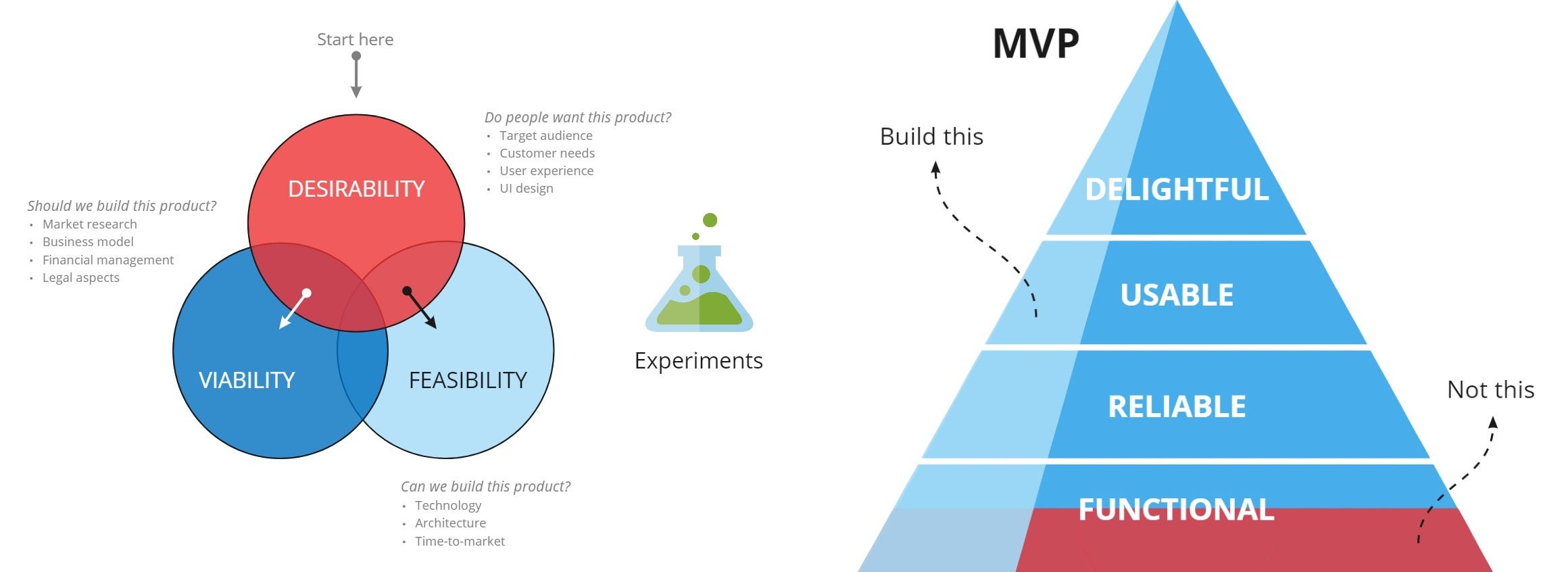 Start here

Do people want this product?
• Target audience
• Customer needs
• User experience
• UI design

Should we build this product?
• Market research
• Business model
• Financial management
• Legal aspects

DESIRABILITY

VIABILITY

FEASIBILITY

Can we build this product?
• Technology
• Architecture
• Time-to-market

Experiments

MVP

Build this

DELIGHTFUL

USABLE

RELIABLE

FUNCTIONAL

Not this